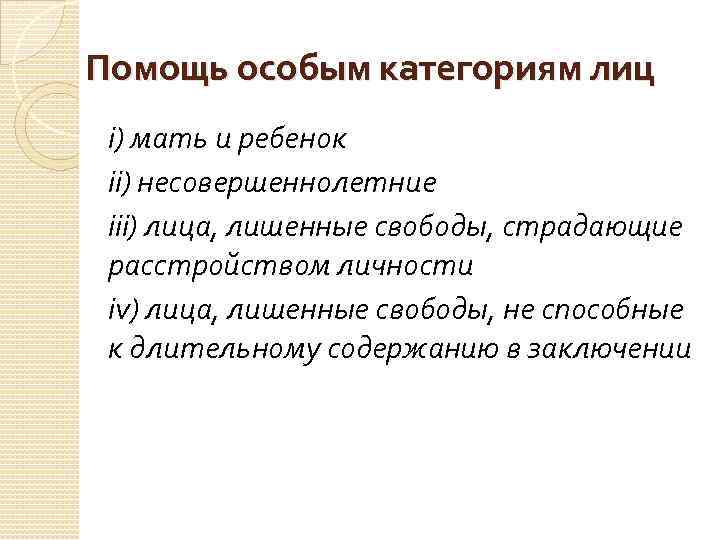 Помощь особым категориям лиц

i) мать и ребенок

ii) несовершеннолетние

iii) лица, лишенные свободы, страдающие расстройством личности

iv) лица, лишенные свободы, не способные к длительному содержанию в заключении